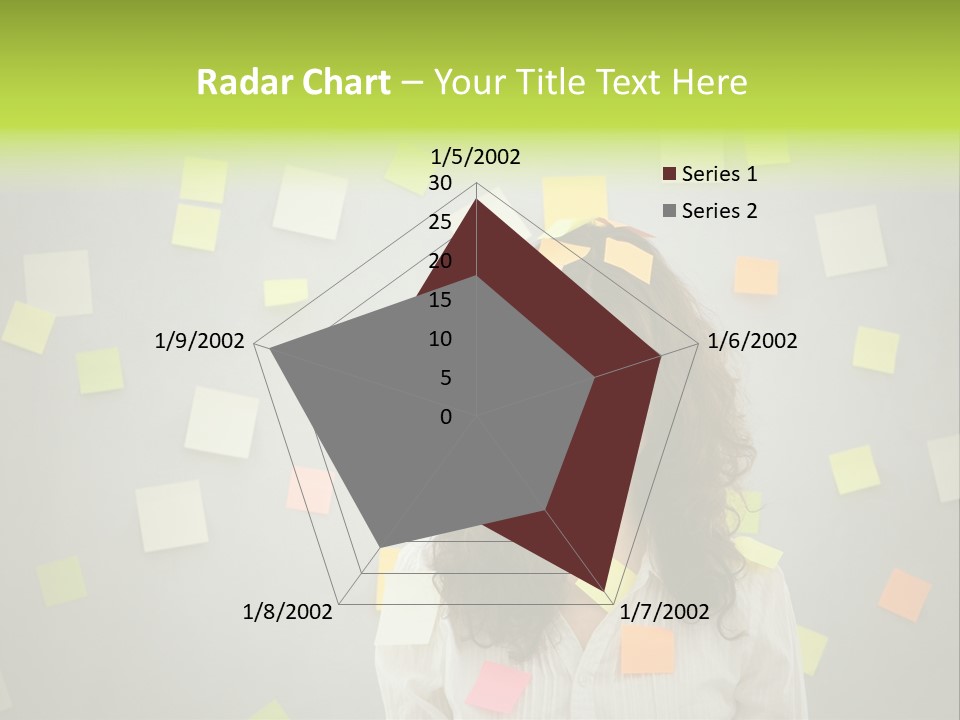 Radar Chart – Your Title Text Here

1/5/2002
1/6/2002
1/7/2002
1/8/2002
1/9/2002

30
25
20
15
10
5
0

Series 1
Series 2